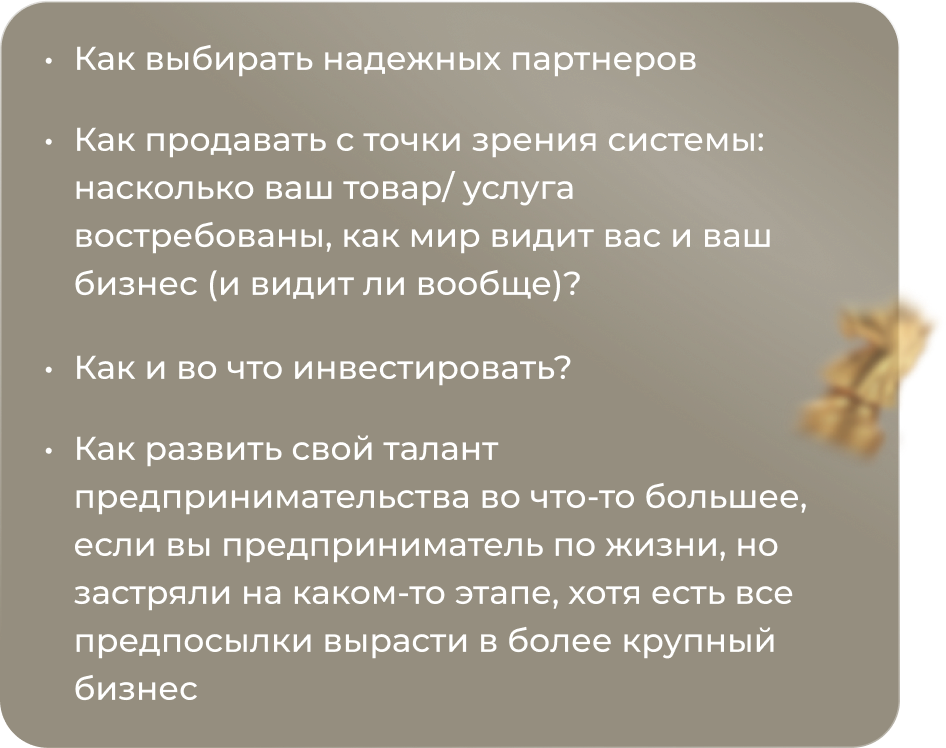 • Как выбирать надежных партнеров

• Как продавать с точки зрения системы: насколько ваш товар/ услуга востребованы, как мир видит вас и ваш бизнес (и видит ли вообще)?

• Как и во что инвестировать?

• Как развить свой талант предпринимательства во что-то большее, если вы предприниматель по жизни, но застряли на каком-то этапе, хотя есть все предпосылки вырасти в более крупный бизнес